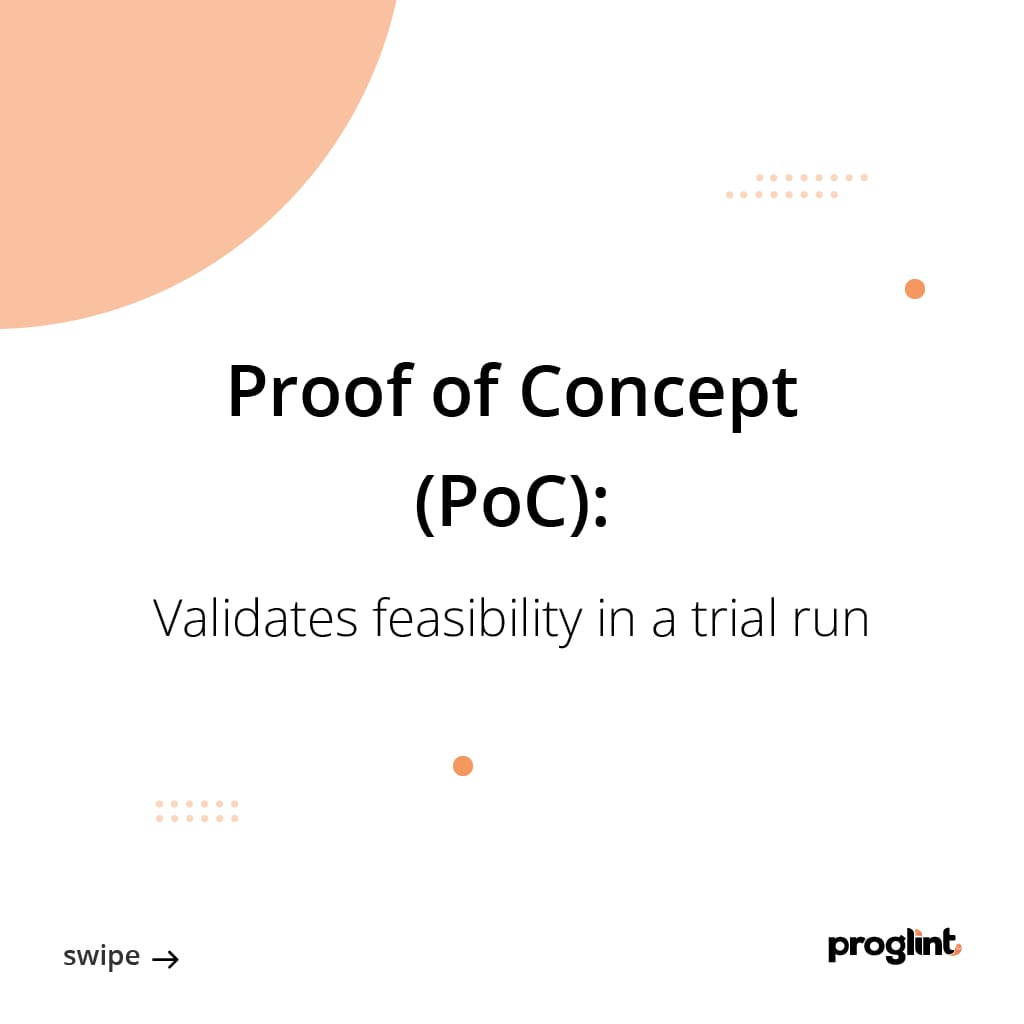 Proof of Concept (PoC):

Validates feasibility in a trial run

swipe →

proglint